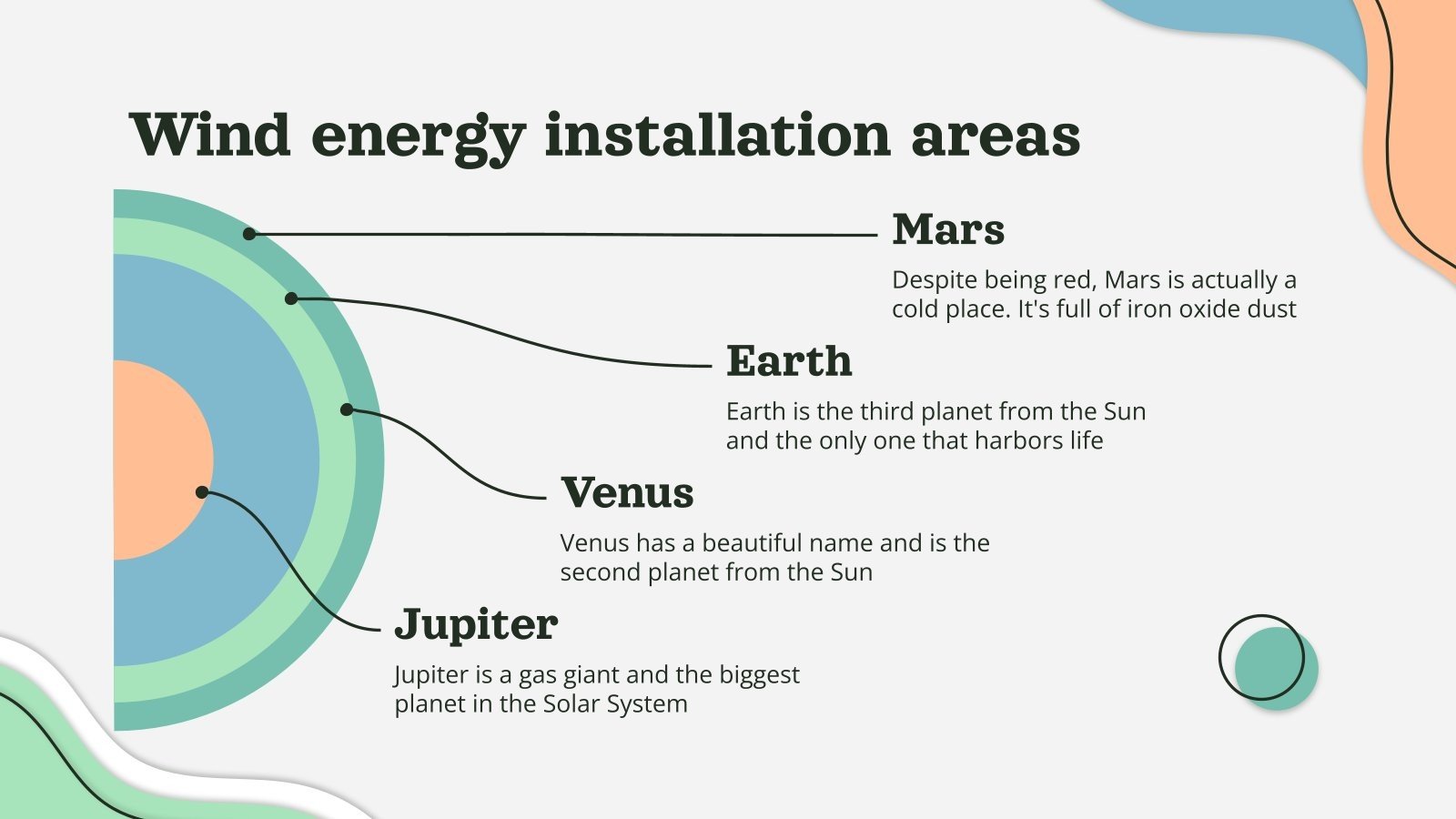 Wind energy installation areas

Mars

Despite being red, Mars is actually a cold place. It's full of iron oxide dust

Earth

Earth is the third planet from the Sun and the only one that harbors life

Venus

Venus has a beautiful name and is the second planet from the Sun

Jupiter

Jupiter is a gas giant and the biggest planet in the Solar System